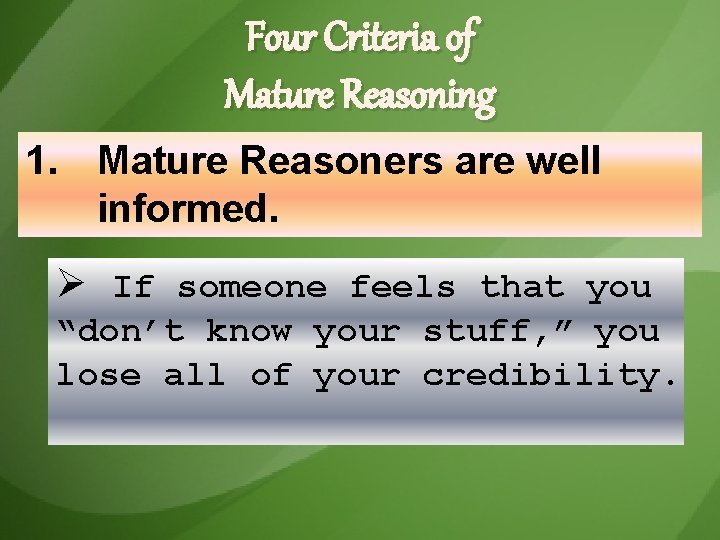 Four Criteria of
Mature Reasoning

1. Mature Reasoners are well informed.

➢ If someone feels that you “don’t know your stuff,” you lose all of your credibility.